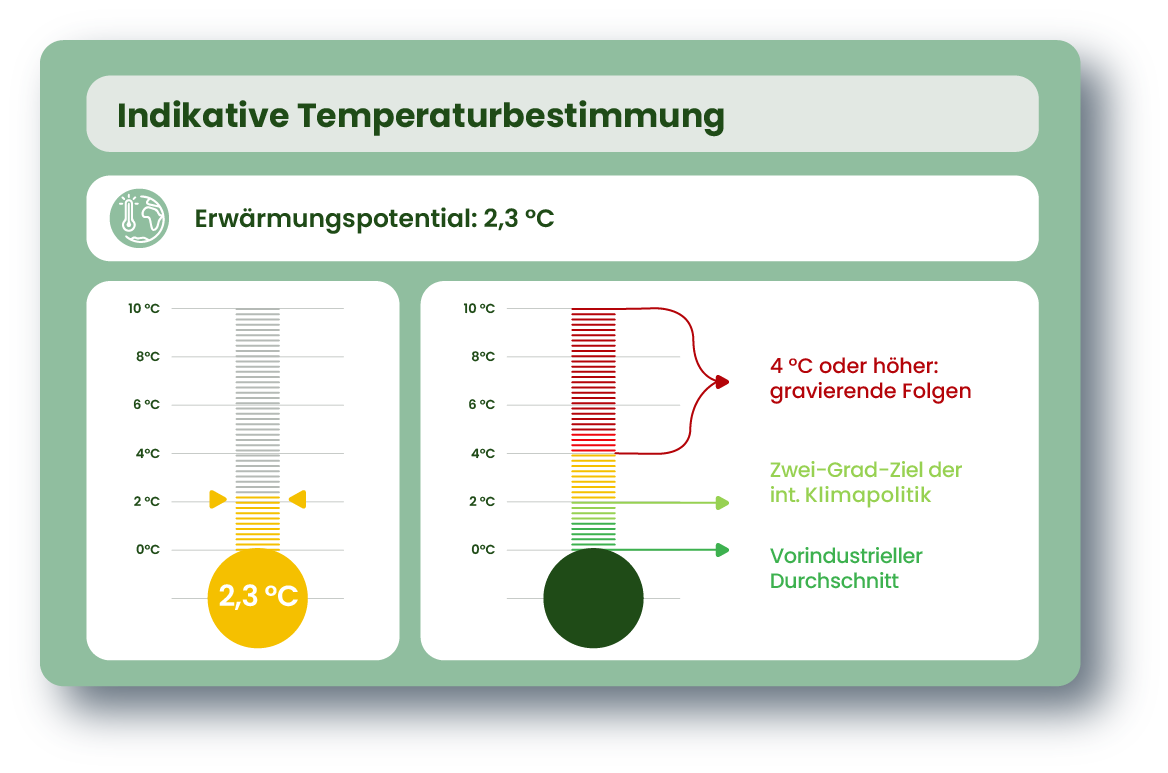 Indikative Temperaturbestimmung

Erwärmungspotential: 2,3 °C

10 °C
8°C
6 °C
4°C
2 °C
0°C
2,3 °C

10 °C
8°C
6 °C
4°C
2 °C
0°C

4 °C oder höher: gravierende Folgen

Zwei-Grad-Ziel der int. Klimapolitik

Vorindustrieller Durchschnitt